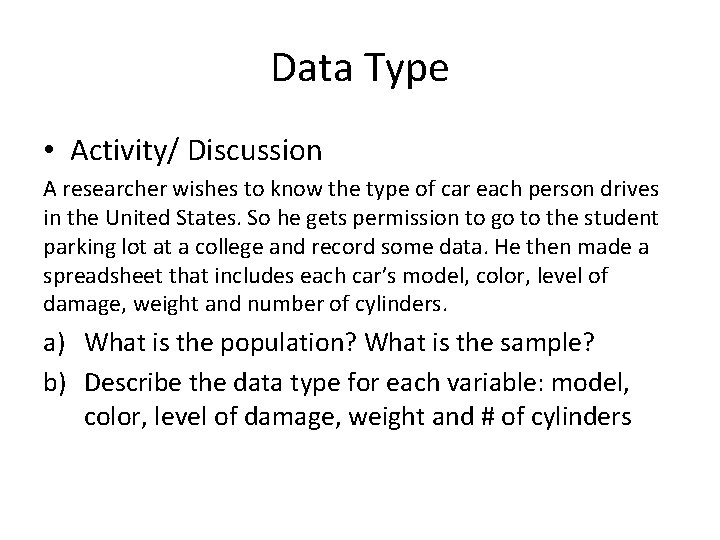 Data Type

• Activity/ Discussion

A researcher wishes to know the type of car each person drives in the United States. So he gets permission to go to the student parking lot at a college and record some data. He then made a spreadsheet that includes each car's model, color, level of damage, weight and number of cylinders.

a) What is the population? What is the sample?

b) Describe the data type for each variable: model, color, level of damage, weight and # of cylinders